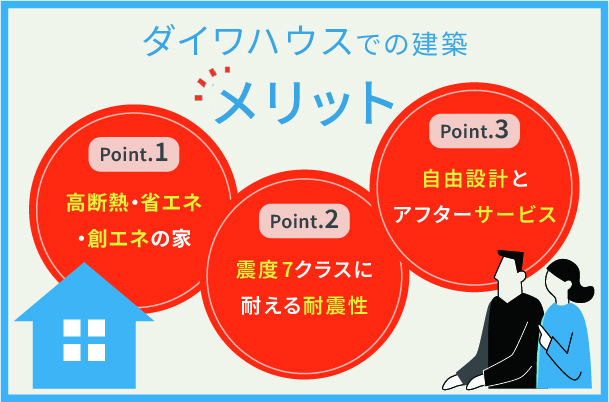 ダイワハウスでの建築

メリット

Point.1

高断熱・省エネ
・創エネの家

Point.2

震度7クラスに
耐える耐震性

Point.3

自由設計と
アフターサービス